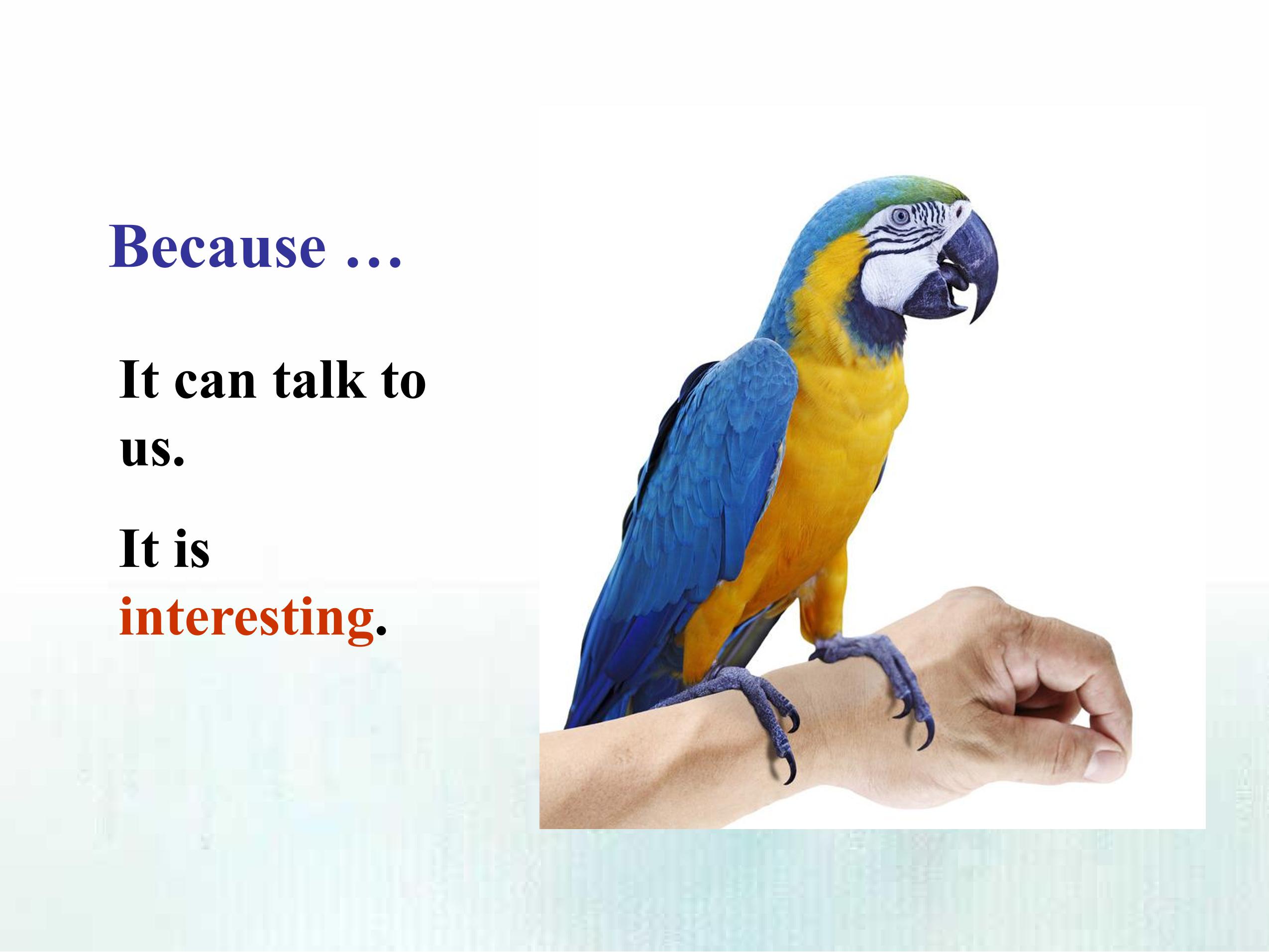 Because …

It can talk to us.

It is interesting.